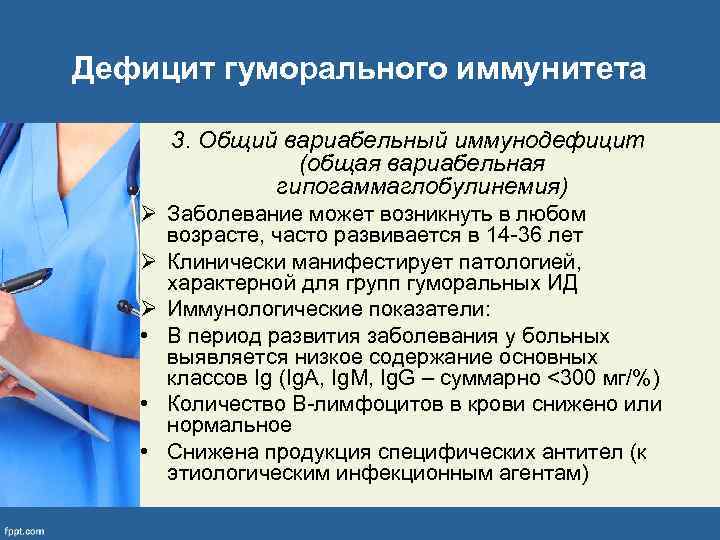 Дефицит гуморального иммунитета

3. Общий вариабельный иммунодефицит (общая вариабельная гипогаммаглобулинемия)

➢ Заболевание может возникнуть в любом возрасте, часто развивается в 14-36 лет
➢ Клинически манифестирует патологией, характерной для групп гуморальных ИД
➢ Иммунологические показатели:
• В период развития заболевания у больных выявляется низкое содержание основных классов Ig (IgA, IgM, IgG – суммарно <300 мг/%)
• Количество В-лимфоцитов в крови снижено или нормальное
• Снижена продукция специфических антител (к этиологическим инфекционным агентам)

fppt.com